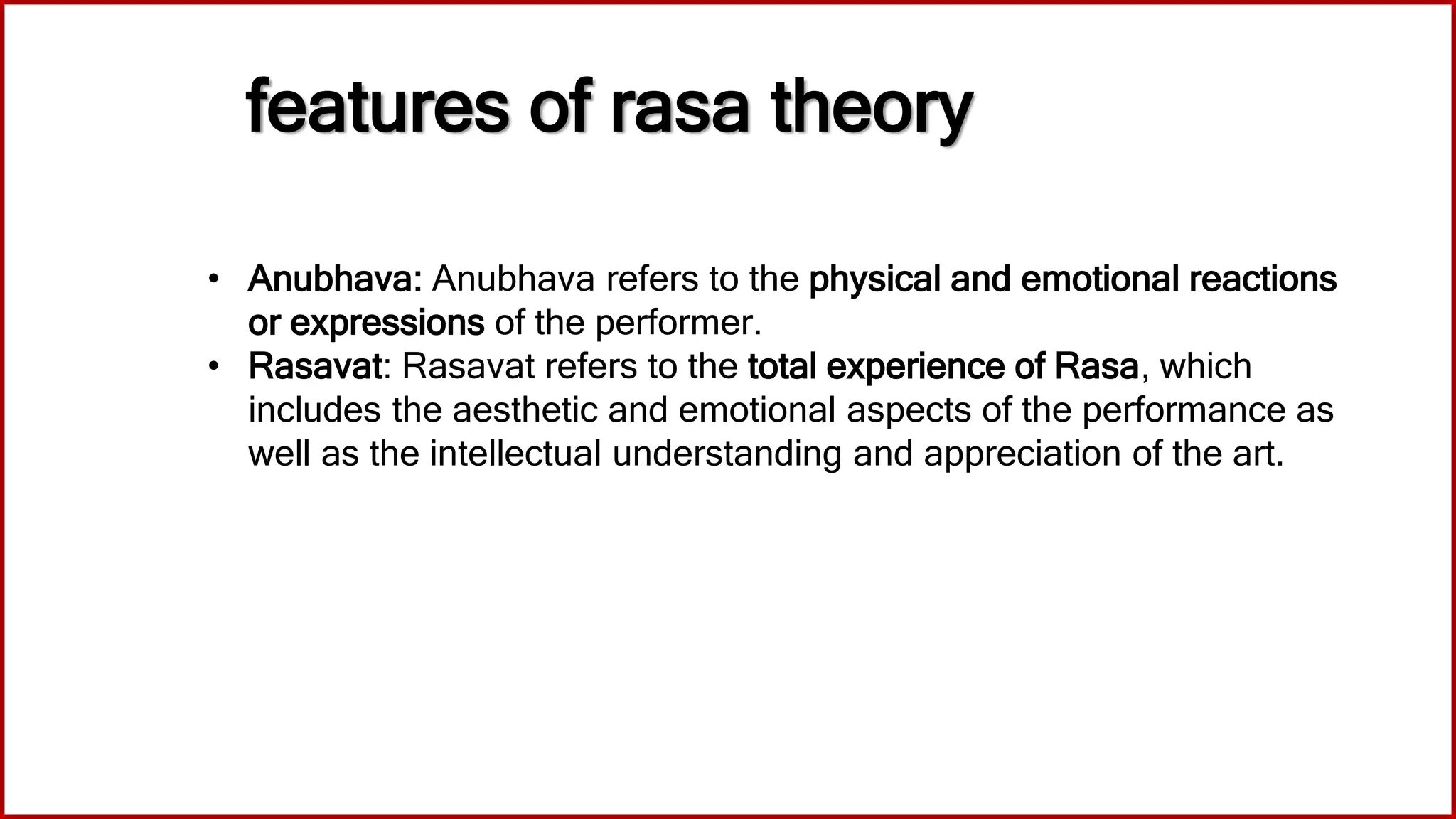 features of rasa theory

• Anubhava: Anubhava refers to the physical and emotional reactions or expressions of the performer.
• Rasavat: Rasavat refers to the total experience of Rasa, which includes the aesthetic and emotional aspects of the performance as well as the intellectual understanding and appreciation of the art.